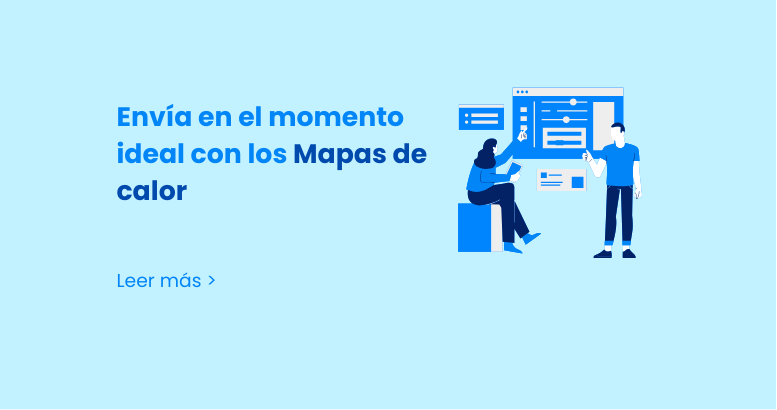 Envía en el momento ideal con los Mapas de calor

Leer más >